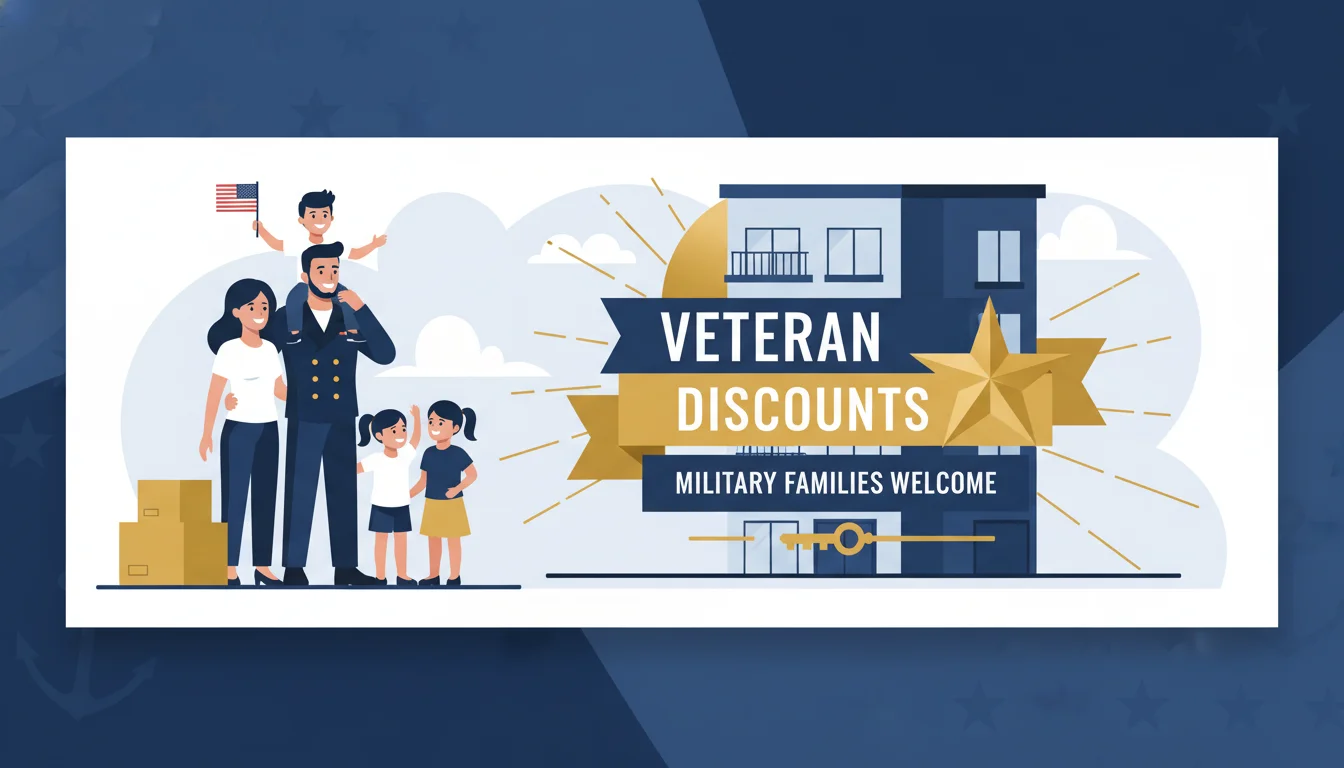 VETERAN
DISCOUNTS
MILITARY FAMILIES WELCOME